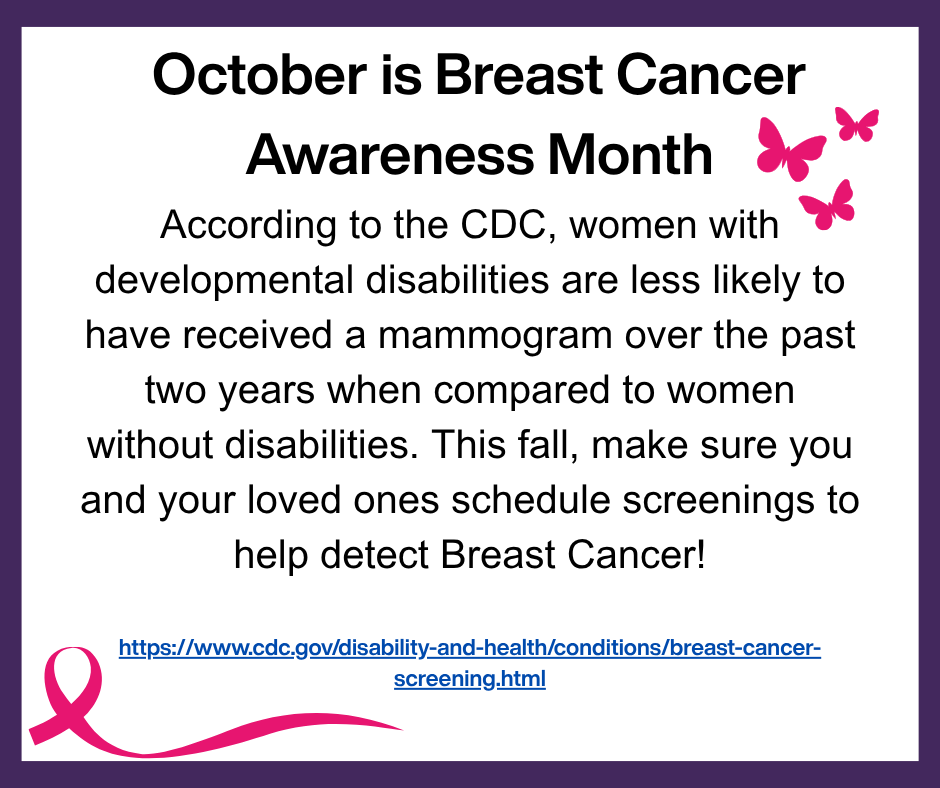 October is Breast Cancer Awareness Month

According to the CDC, women with developmental disabilities are less likely to have received a mammogram over the past two years when compared to women without disabilities. This fall, make sure you and your loved ones schedule screenings to help detect Breast Cancer!

https://www.cdc.gov/disability-and-health/conditions/breast-cancer-screening.html